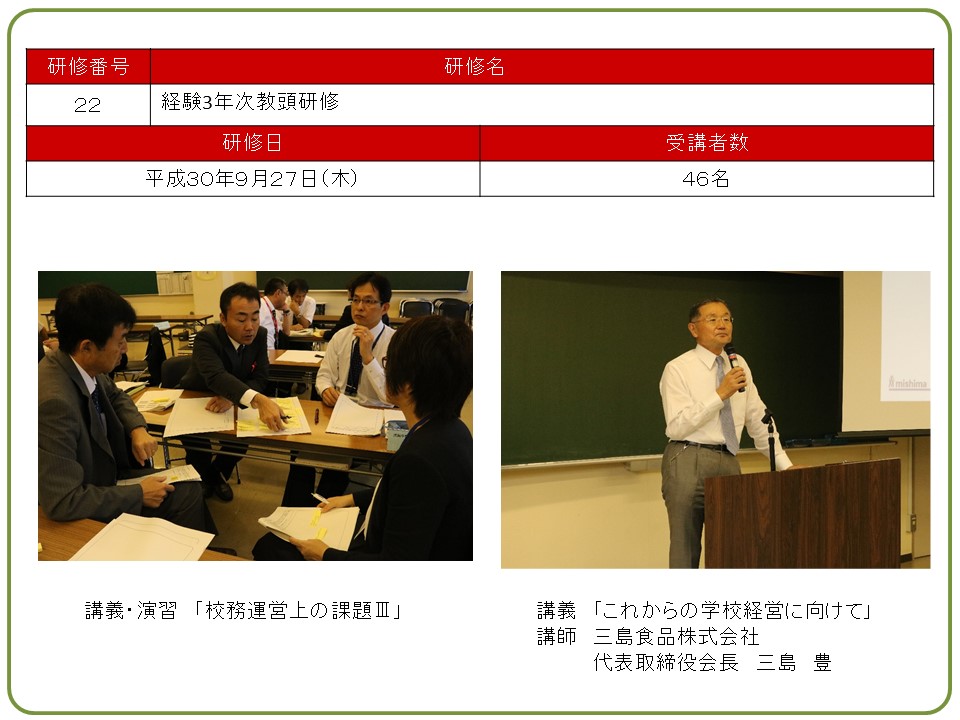 | 研修番号 | 研修名 |
|---|---|
| 22 | 経験3年次教頭研修 |

| 研修日 | 受講者数 |
|---|---|
| 平成30年9月27日(木) | 46名 |

mishima

講義・演習 「校務運営上の課題Ⅲ」

講義 「これからの学校経営に向けて」
講師 三島食品株式会社
代表取締役会長 三島 豊